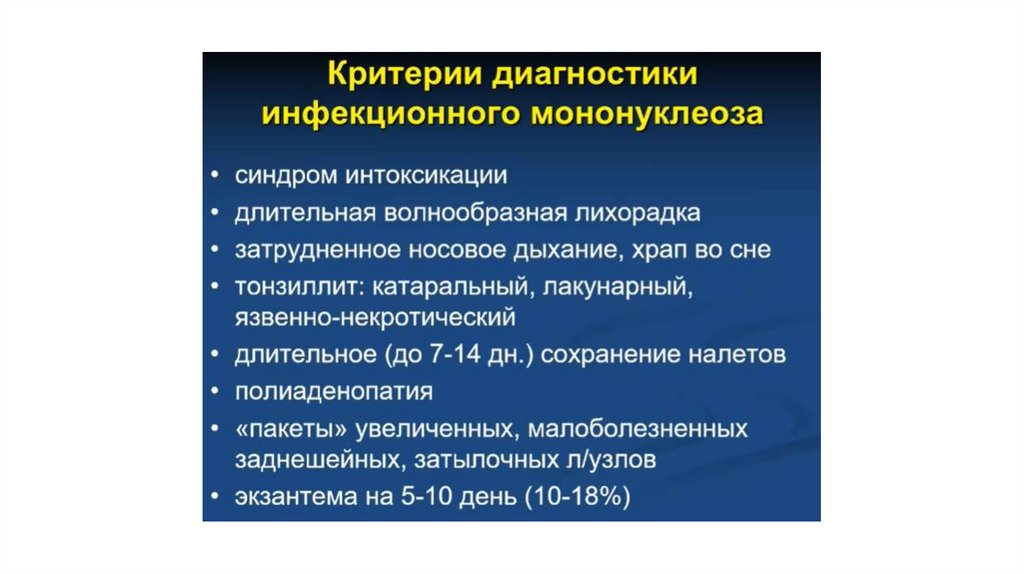 Критерии диагностики инфекционного мононуклеоза

• синдром интоксикации
• длительная волнообразная лихорадка
• затрудненное носовое дыхание, храп во сне
• тонзиллит: катаральный, лакунарный, язвенно-некротический
• длительное (до 7-14 дн.) сохранение налетов
• полиаденопатия
• «пакеты» увеличенных, малоболезненных заднешейных, затылочных л/узлов
• экзантема на 5-10 день (10-18%)